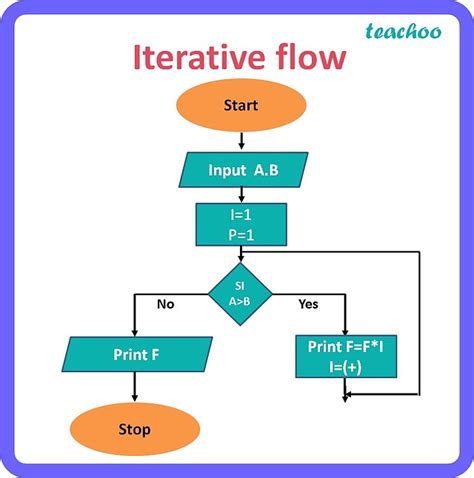 teachoo

Iterative flow

Start

Input A.B

I=1
P=1

SI
A>B

No

Yes

Print F

Print F=F*I
I=(+)

Stop